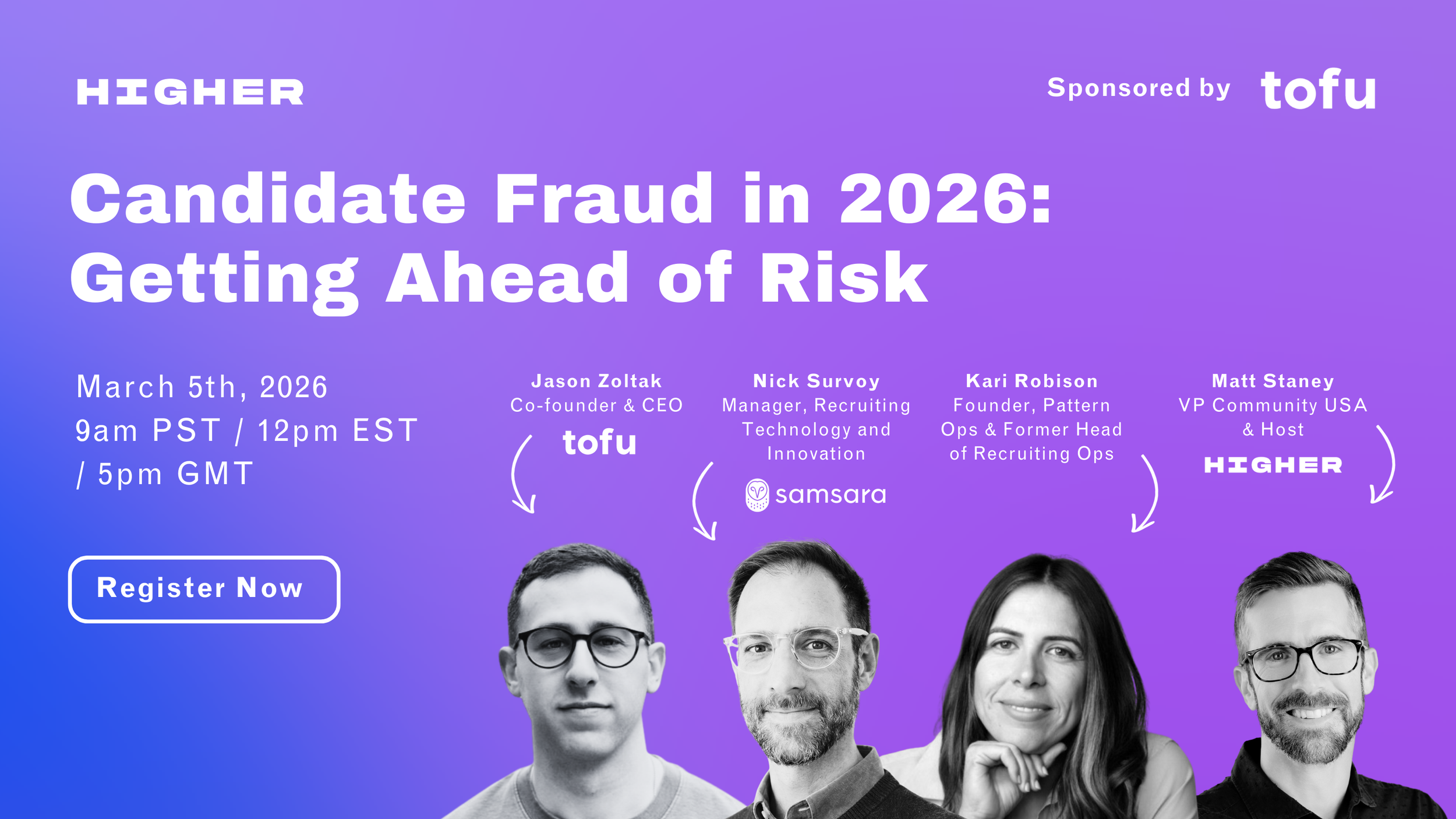 HIGHER

Sponsored by tofu

Candidate Fraud in 2026: Getting Ahead of Risk

March 5th, 2026
9am PST / 12pm EST / 5pm GMT

Register Now

Jason Zoltak
Co-founder & CEO
tofu

Nick Survoy
Manager, Recruiting Technology and Innovation
samsara

Kari Robison
Founder, Pattern Ops & Former Head of Recruiting Ops

Matt Staney
VP Community USA & Host
HIGHER